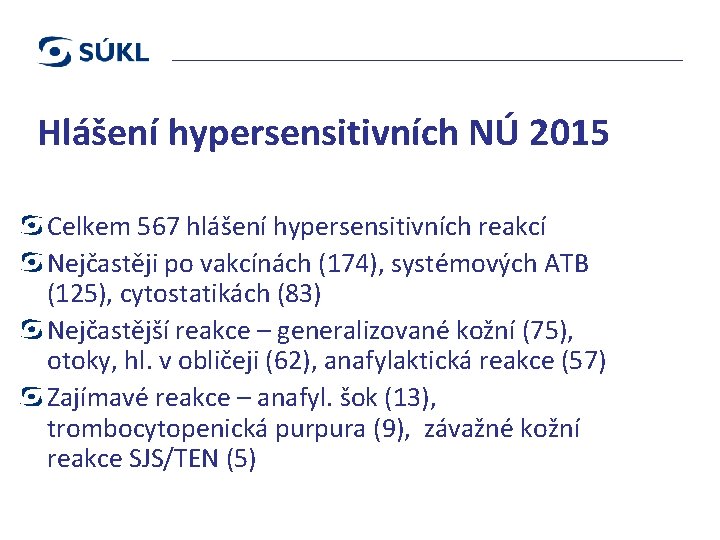 SÚKL

Hlášení hypersensitivních NÚ 2015

Celkem 567 hlášení hypersensitivních reakcí

Nejčastěji po vakcínách (174), systémových ATB (125), cytostatikách (83)

Nejčastější reakce – generalizované kožní (75), otoky, hl. v obličeji (62), anafylaktická reakce (57)

Zajímavé reakce – anafyl. šok (13), trombocytopenická purpura (9), závažné kožní reakce SJS/TEN (5)